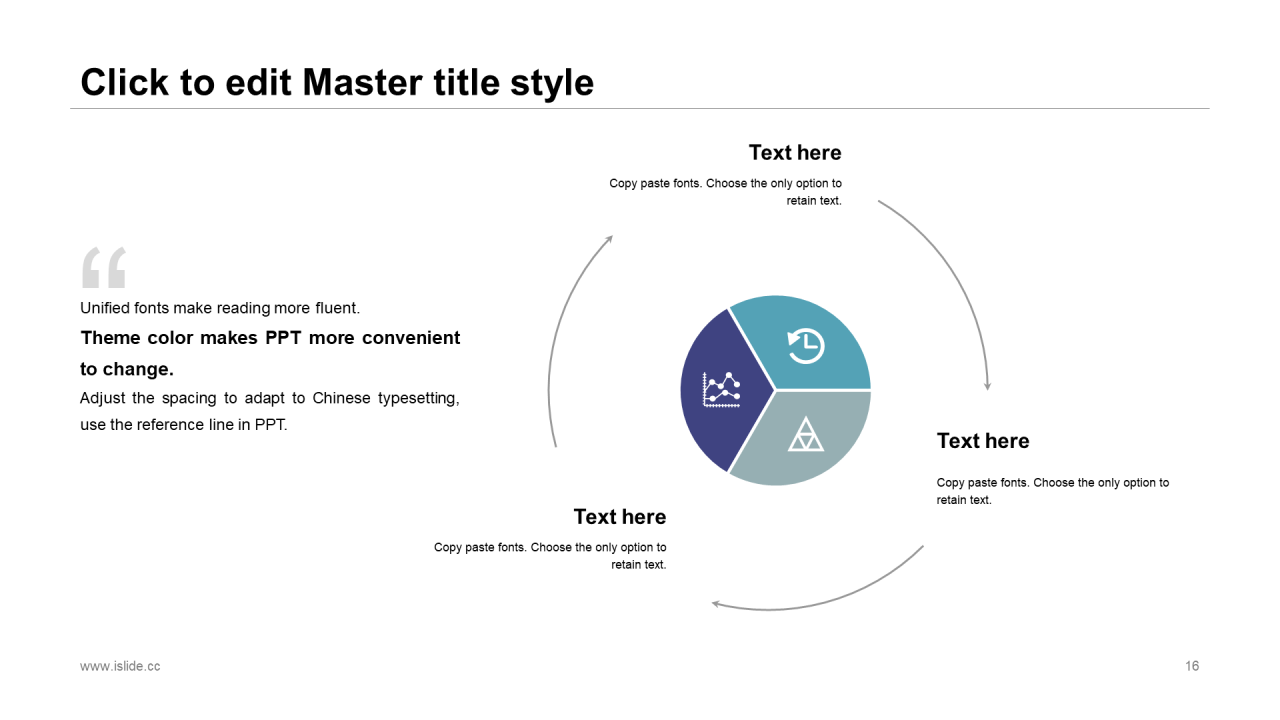 Click to edit Master title style

“

Unified fonts make reading more fluent.

Theme color makes PPT more convenient to change.

Adjust the spacing to adapt to Chinese typesetting, use the reference line in PPT.

Text here

Copy paste fonts. Choose the only option to retain text.

Text here

Copy paste fonts. Choose the only option to retain text.

Text here

Copy paste fonts. Choose the only option to retain text.

www.islide.cc

16